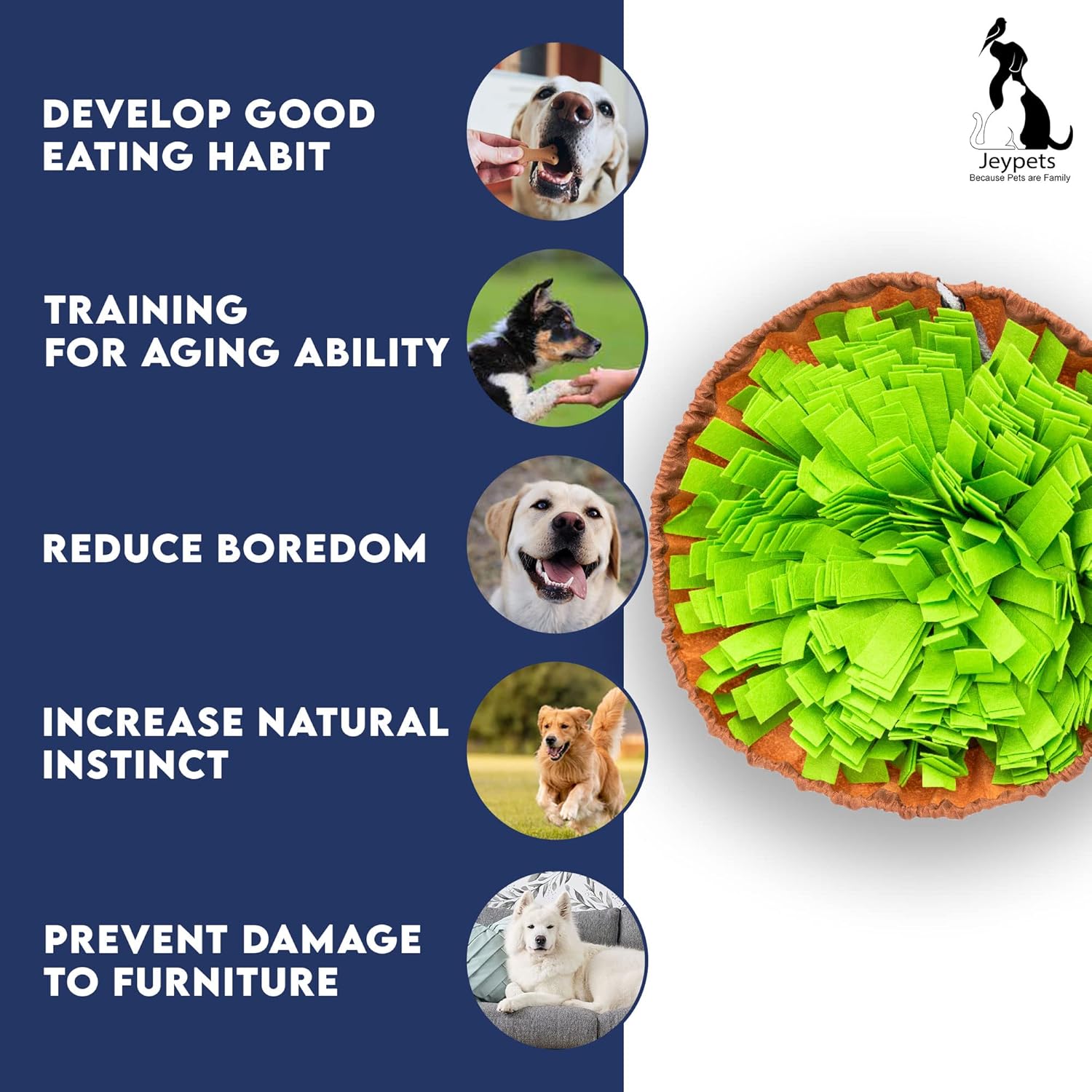 DEVELOP GOOD EATING HABIT

TRAINING FOR AGING ABILITY

REDUCE BOREDOM

INCREASE NATURAL INSTINCT

PREVENT DAMAGE TO FURNITURE

Jeypets
Because Pets are Family